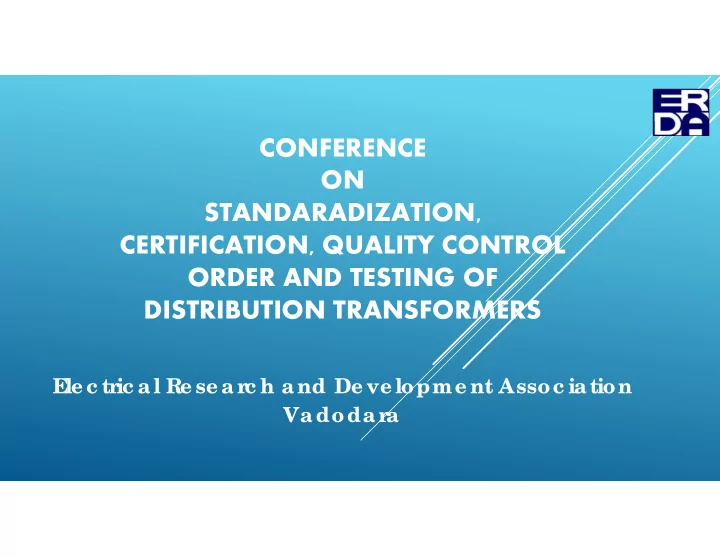 ERDA

CONFERENCE
ON
STANDARADIZATION,
CERTIFICATION, QUALITY CONTROL
ORDER AND TESTING OF
DISTRIBUTION TRANSFORMERS

Electrical Research and Development Association
Vadodara